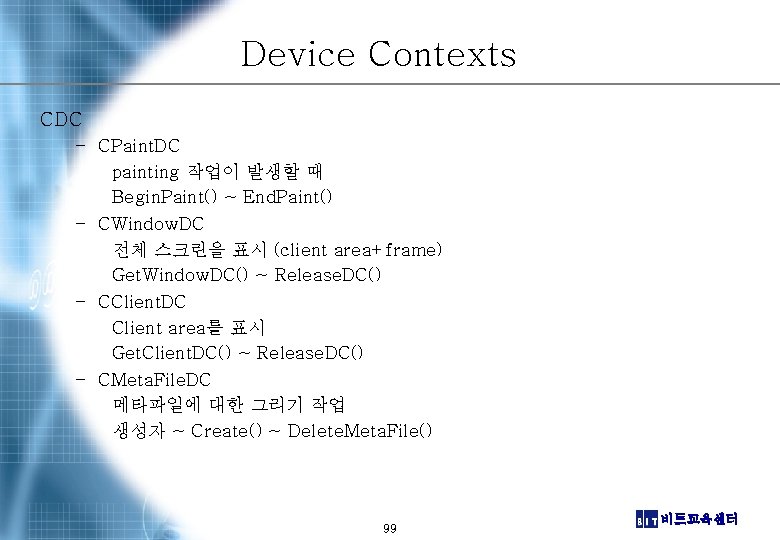 Device Contexts

CDC

– CPaintDC

painting 작업이 발생할 때

BeginPaint() ~ EndPaint()

– CWindowDC

전체 스크린을 표시 (client area+ frame)

GetWindowDC() ~ ReleaseDC()

– CClientDC

Client area를 표시

GetClientDC() ~ ReleaseDC()

– CMetaFileDC

메타파일에 대한 그리기 작업

생성자 ~ Create() ~ DeleteMetaFile()

99

BIT 비트교육센터